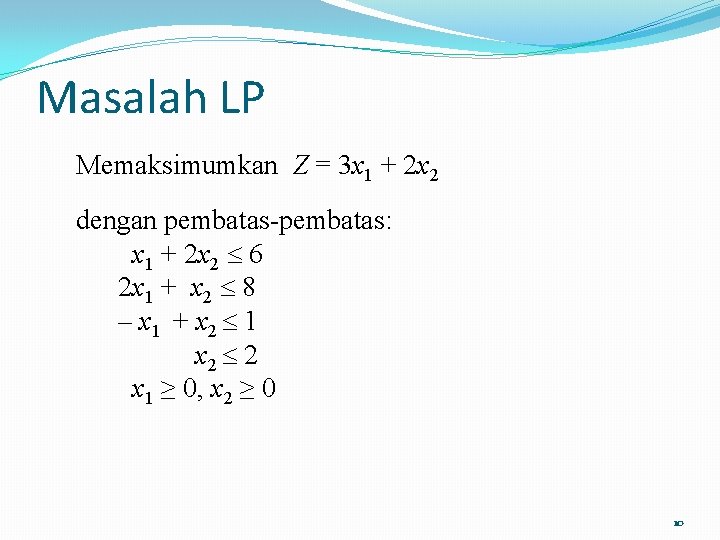 Masalah LP

Memaksimumkan $Z = 3x_1 + 2x_2$

dengan pembatas-pembatas:
$x_1 + 2x_2 \leq 6$
$2x_1 + x_2 \leq 8$
$-x_1 + x_2 \leq 1$
$x_2 \leq 2$
$x_1 \geq 0, x_2 \geq 0$

10